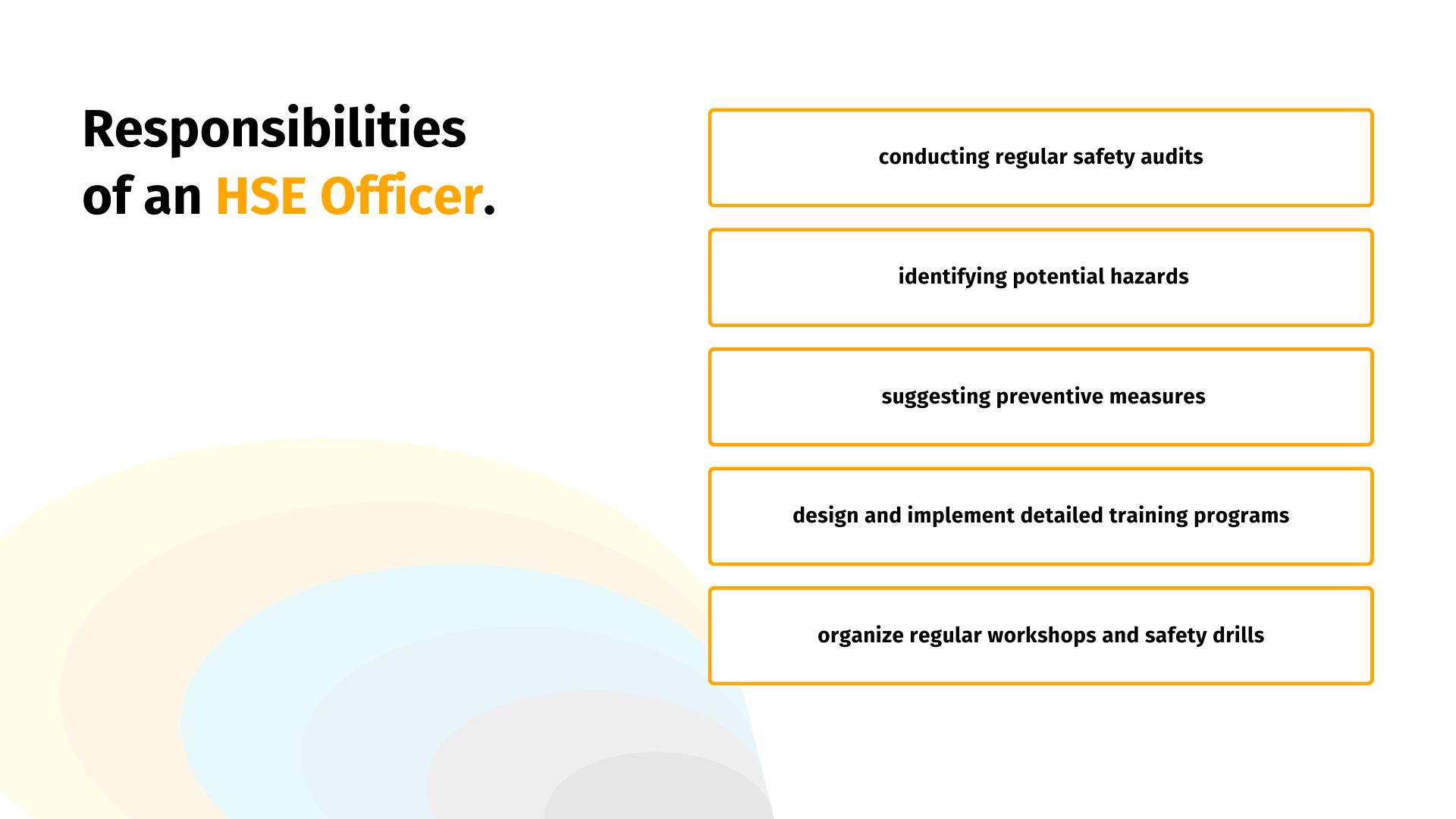 Responsibilities of an HSE Officer.

conducting regular safety audits

identifying potential hazards

suggesting preventive measures

design and implement detailed training programs

organize regular workshops and safety drills